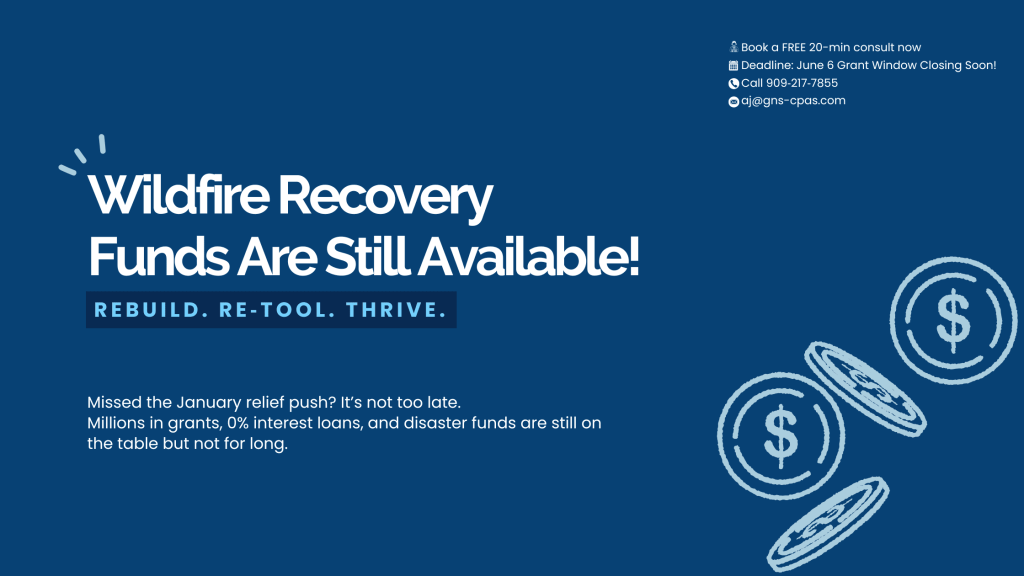 Book a FREE 20-min consult now
Deadline: June 6 Grant Window Closing Soon!
Call 909-217-7855
aj@gns-cpas.com

Wildfire Recovery Funds Are Still Available!

REBUILD. RE-TOOL. THRIVE.

Missed the January relief push? It's not too late.
Millions in grants, 0% interest loans, and disaster funds are still on the table but not for long.

$

$